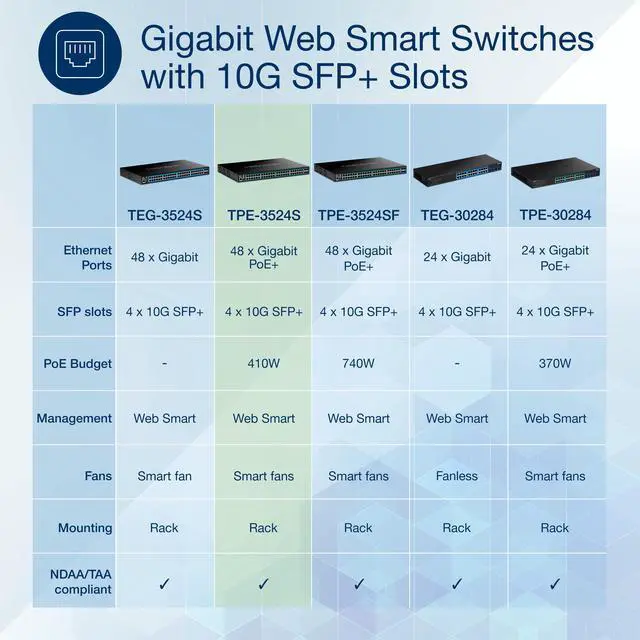 Gigabit Web Smart Switches with 10G SFP+ Slots

| | TEG-3524S | TPE-3524S | TPE-3524SF | TEG-30284 | TPE-30284 |
|---|---|---|---|---|---|
| Ethernet Ports | 48 x Gigabit | 48 x Gigabit PoE+ | 48 x Gigabit PoE+ | 24 x Gigabit | 24 x Gigabit PoE+ |
| SFP slots | 4 x 10G SFP+ | 4 x 10G SFP+ | 4 x 10G SFP+ | 4 x 10G SFP+ | 4 x 10G SFP+ |
| PoE Budget | - | 410W | 740W | - | 370W |
| Management | Web Smart | Web Smart | Web Smart | Web Smart | Web Smart |
| Fans | Smart fan | Smart fans | Smart fans | Fanless | Smart fans |
| Mounting | Rack | Rack | Rack | Rack | Rack |
| NDAA/TAA compliant | ✓ | ✓ | ✓ | ✓ | ✓ |